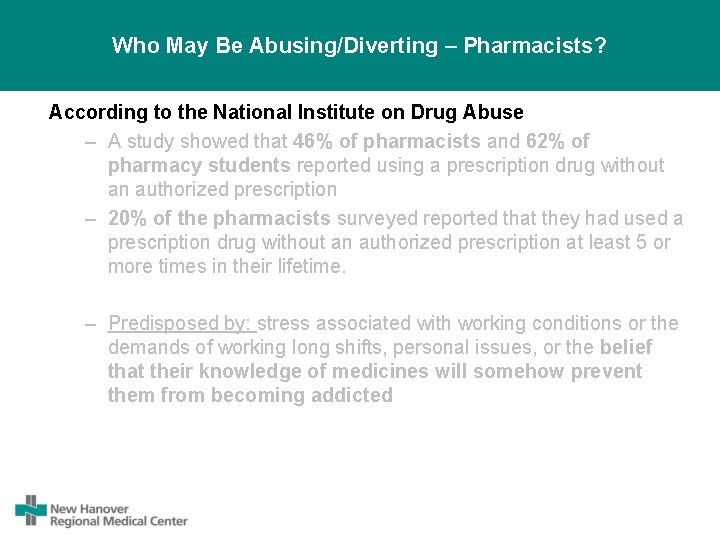 Who May Be Abusing/Diverting – Pharmacists?

According to the National Institute on Drug Abuse

– A study showed that 46% of pharmacists and 62% of pharmacy students reported using a prescription drug without an authorized prescription

– 20% of the pharmacists surveyed reported that they had used a prescription drug without an authorized prescription at least 5 or more times in their lifetime.

– Predisposed by: stress associated with working conditions or the demands of working long shifts, personal issues, or the belief that their knowledge of medicines will somehow prevent them from becoming addicted

New Hanover
Regional Medical Center